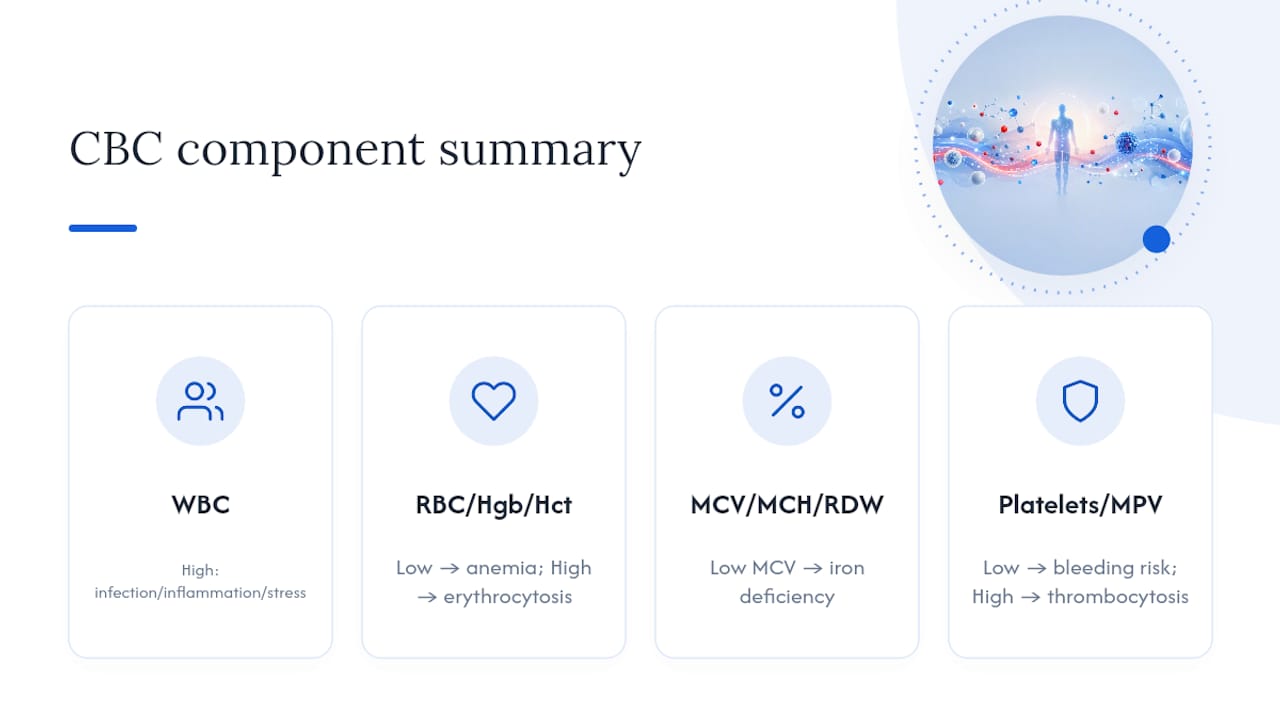 CBC component summary

WBC

High: infection/inflammation/stress

RBC/Hgb/Hct

Low → anemia; High → erythrocytosis

MCV/MCH/RDW

Low MCV → iron deficiency

Platelets/MPV

Low → bleeding risk; High → thrombocytosis